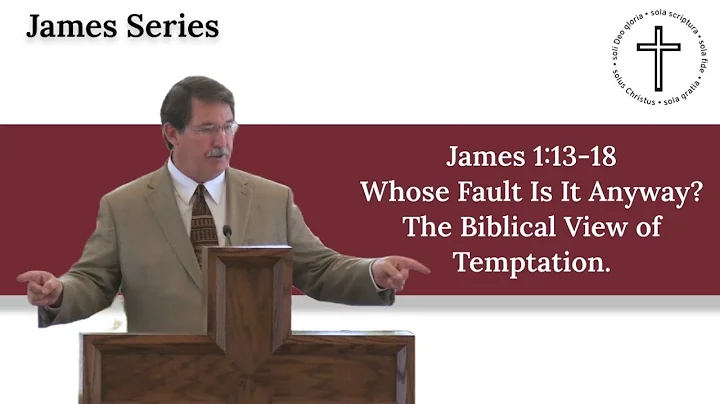 James Series

soli Deo gloria • sola scriptura • sola fide • sola gratia • solus Christus •

James 1:13-18
Whose Fault Is It Anyway?
The Biblical View of Temptation.